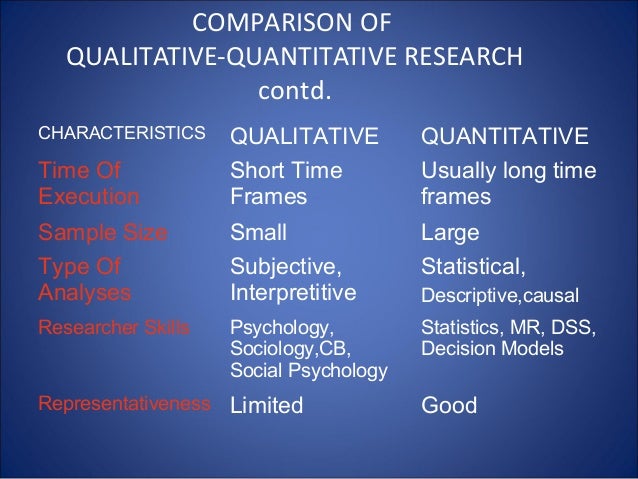 COMPARISON OF
QUALITATIVE-QUANTITATIVE RESEARCH
contd.

| CHARACTERISTICS | QUALITATIVE | QUANTITATIVE |
|---|---|---|
| Time Of Execution | Short Time Frames | Usually long time frames |
| Sample Size | Small | Large |
| Type Of Analyses | Subjective, Interpretitive | Statistical, Descriptive,causal |
| Researcher Skills | Psychology, Sociology,CB, Social Psychology | Statistics, MR, DSS, Decision Models |
| Representativeness | Limited | Good |